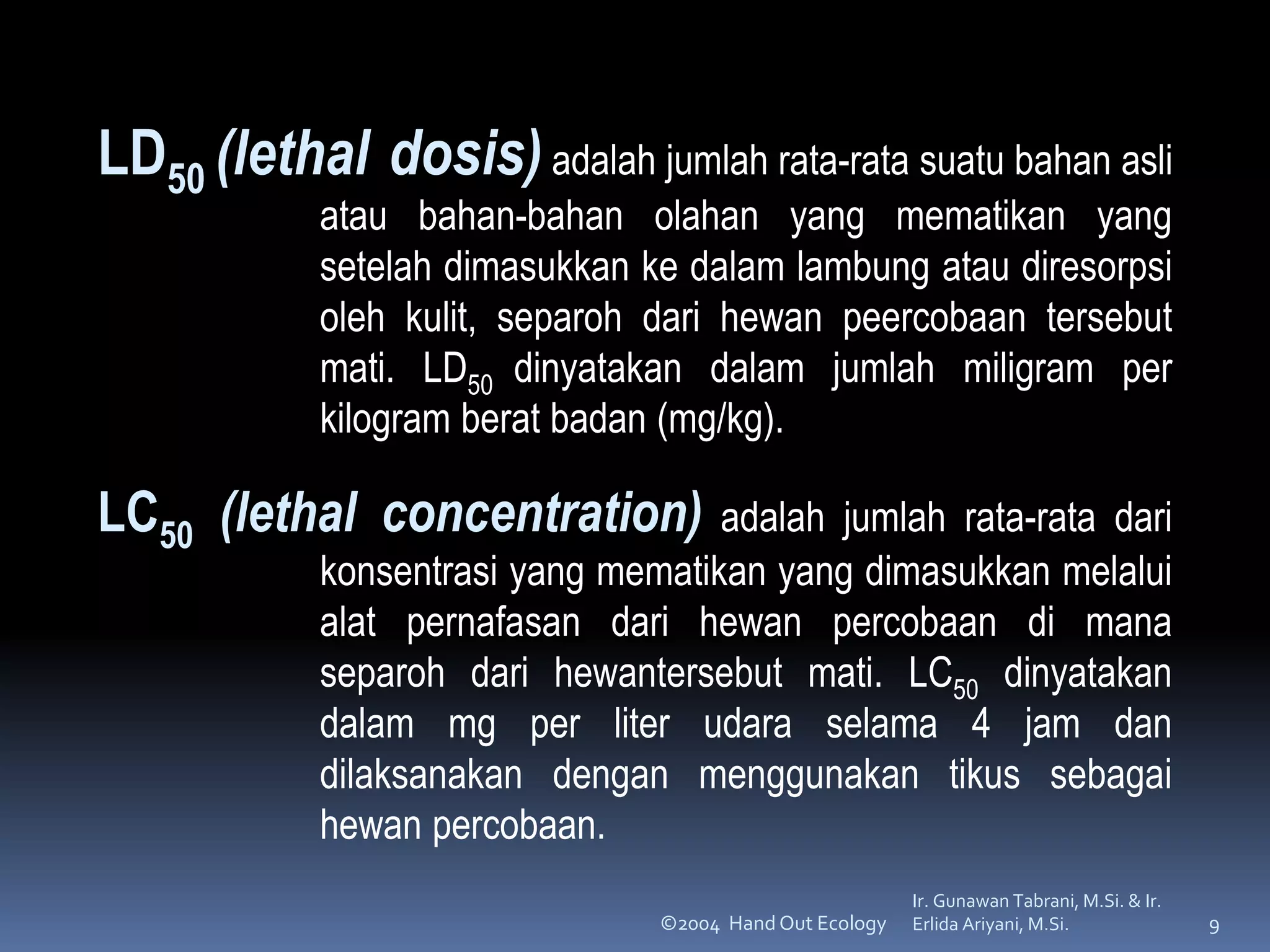 $LD_{50}$ (lethal dosis) adalah jumlah rata-rata suatu bahan asli atau bahan-bahan olahan yang mematikan yang setelah dimasukkan ke dalam lambung atau diresorpsi oleh kulit, separoh dari hewan peercobaan tersebut mati. $LD_{50}$ dinyatakan dalam jumlah miligram per kilogram berat badan (mg/kg).

$LC_{50}$ (lethal concentration) adalah jumlah rata-rata dari konsentrasi yang mematikan yang dimasukkan melalui alat pernafasan dari hewan percobaan di mana separoh dari hewantersebut mati. $LC_{50}$ dinyatakan dalam mg per liter udara selama 4 jam dan dilaksanakan dengan menggunakan tikus sebagai hewan percobaan.

©2004 Hand Out Ecology

Ir. Gunawan Tabrani, M.Si. & Ir. Erlida Ariyani, M.Si.

9